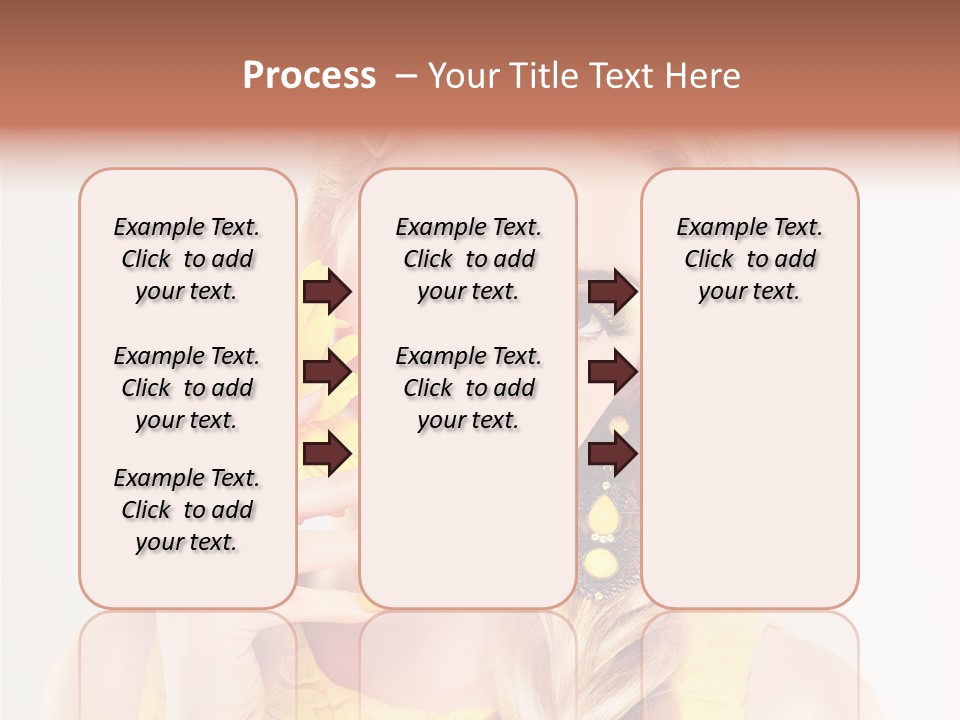 Process – Your Title Text Here

Example Text. Click to add your text.

Example Text. Click to add your text.

Example Text. Click to add your text.

Example Text. Click to add your text.

Example Text. Click to add your text.

Example Text. Click to add your text.